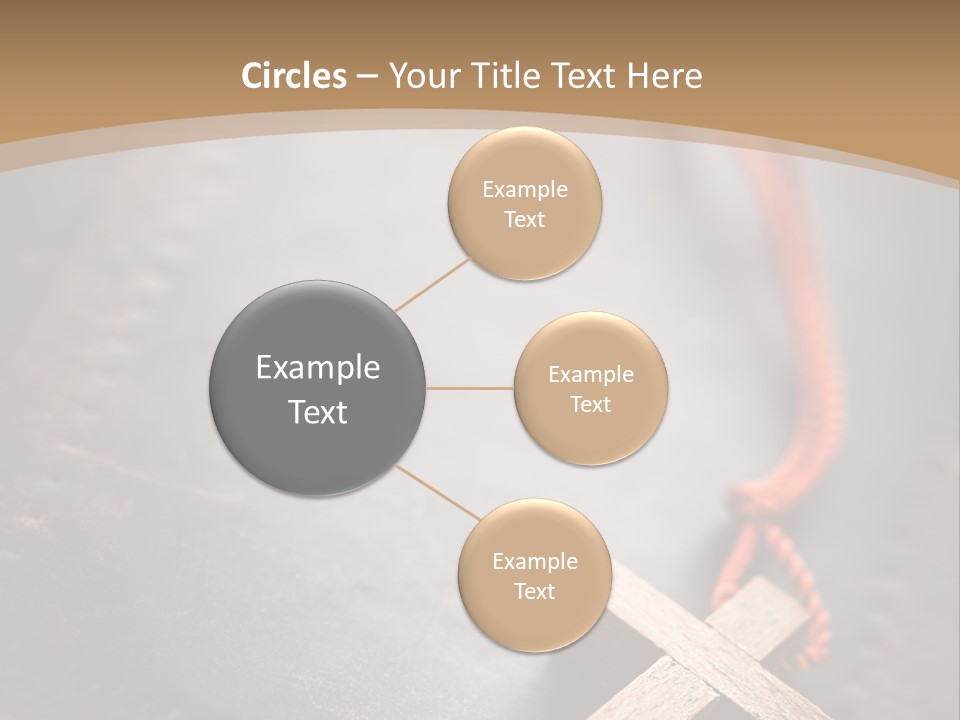 Circles – Your Title Text Here

Example Text

Example Text

Example Text

Example Text